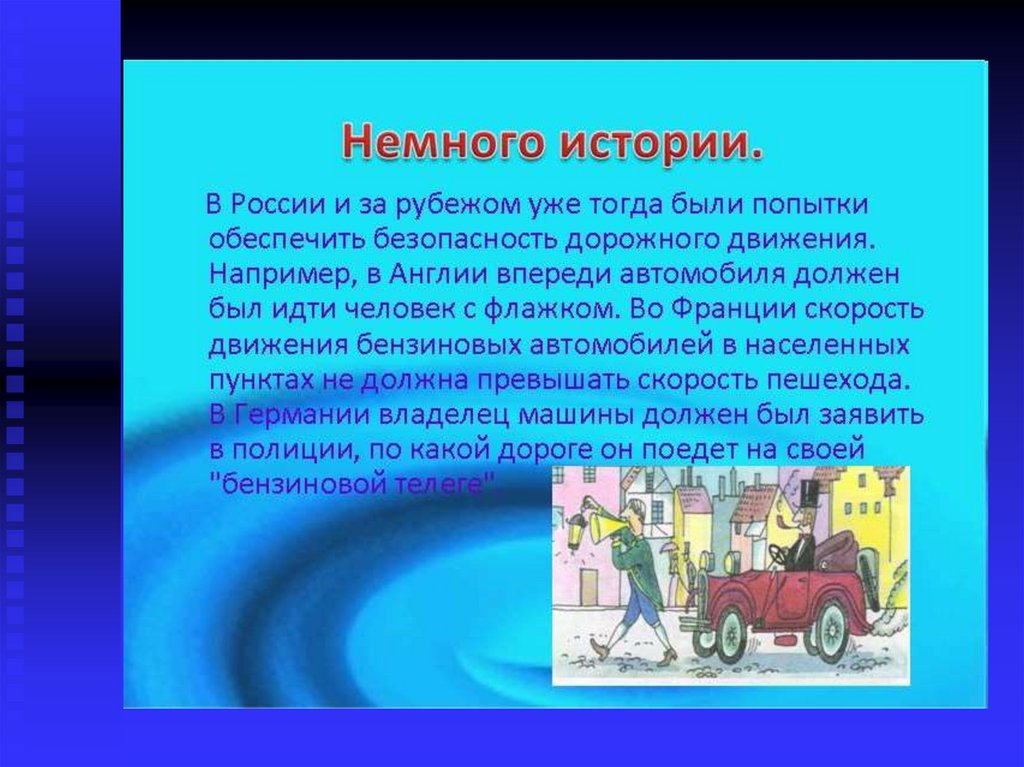 Немного истории.

В России и за рубежом уже тогда были попытки обеспечить безопасность дорожного движения. Например, в Англии впереди автомобиля должен был идти человек с флажком. Во Франции скорость движения бензиновых автомобилей в населенных пунктах не должна превышать скорость пешехода. В Германии владелец машины должен был заявить в полиции, по какой дороге он поедет на своей "бензиновой телеге".